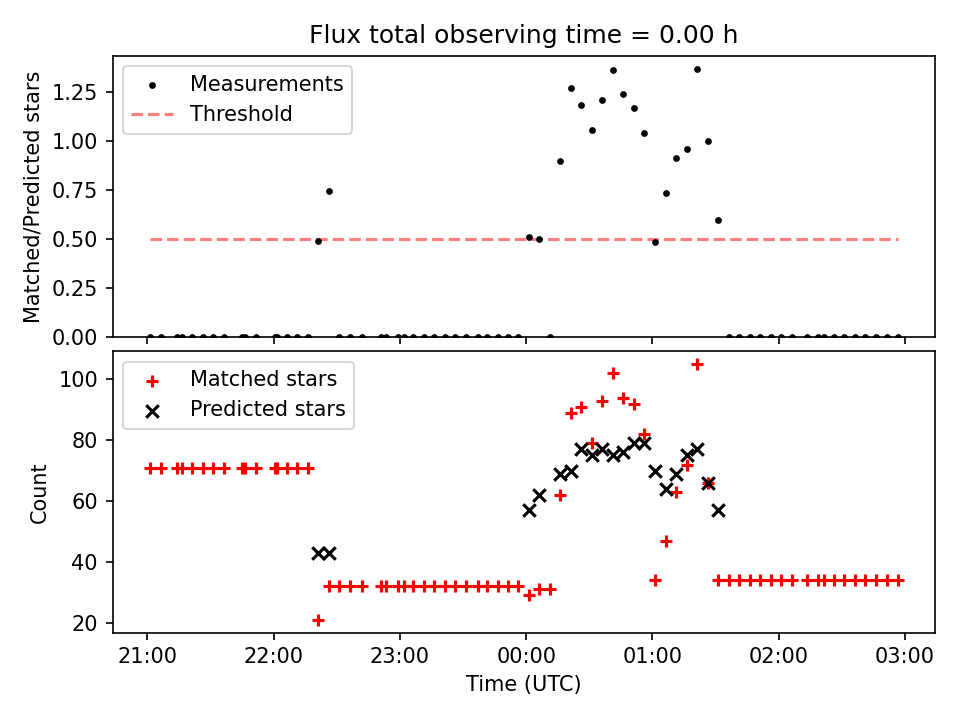 Flux total observing time = 0.00 h

Measurements
Threshold

Matched/Predicted stars

1.25
1.00
0.75
0.50
0.25
0.00

Matched stars
Predicted stars

Count

100
80
60
40
20

21:00
22:00
23:00
00:00
01:00
02:00
03:00

Time (UTC)